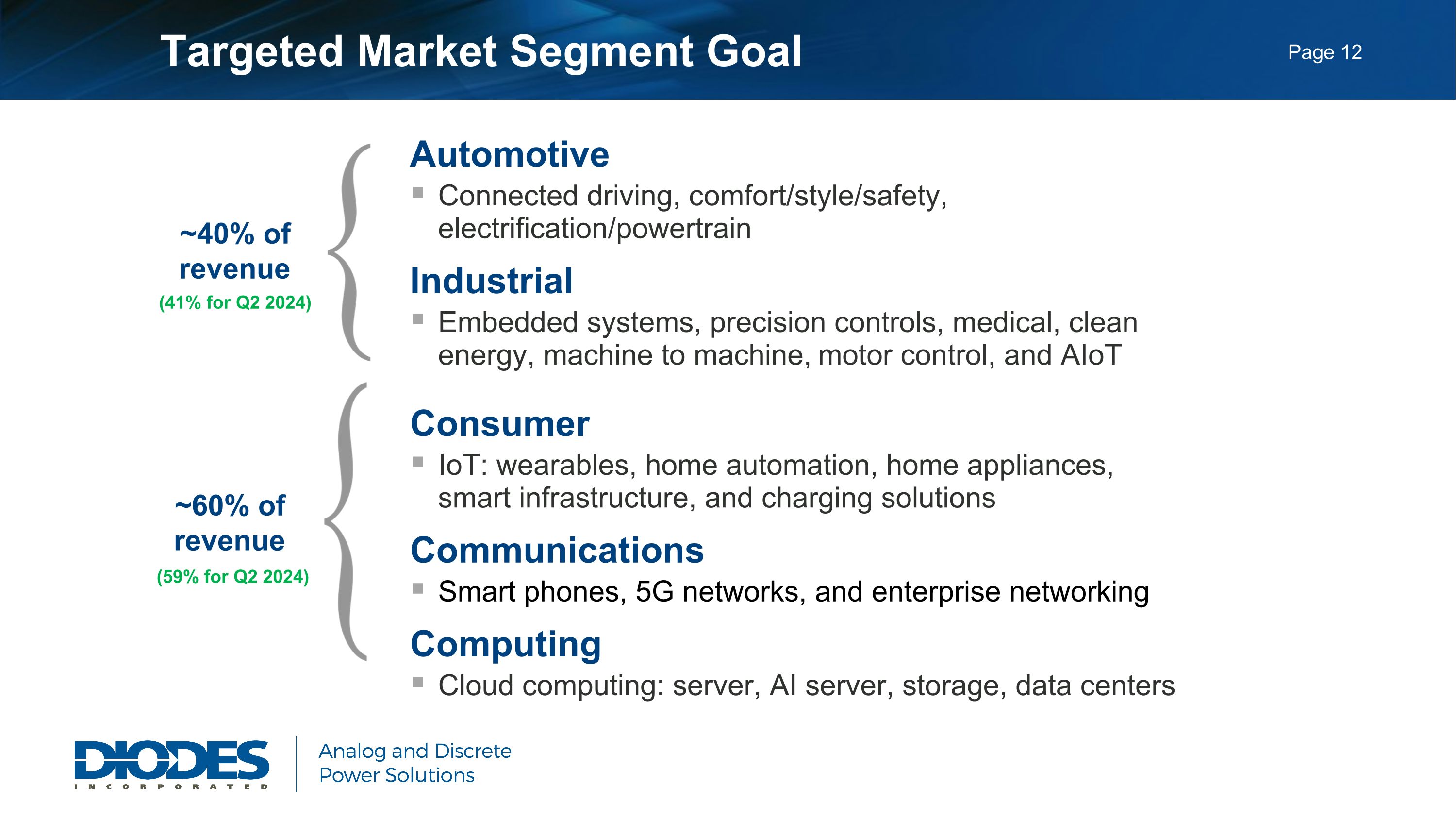 Targeted Market Segment Goal

Page 12

~40% of revenue
(41% for Q2 2024)

Automotive
▪ Connected driving, comfort/style/safety, electrification/powertrain

Industrial
▪ Embedded systems, precision controls, medical, clean energy, machine to machine, motor control, and AIoT

~60% of revenue
(59% for Q2 2024)

Consumer
▪ IoT: wearables, home automation, home appliances, smart infrastructure, and charging solutions

Communications
▪ Smart phones, 5G networks, and enterprise networking

Computing
▪ Cloud computing: server, AI server, storage, data centers

DIODES
INCORPORATED

Analog and Discrete
Power Solutions